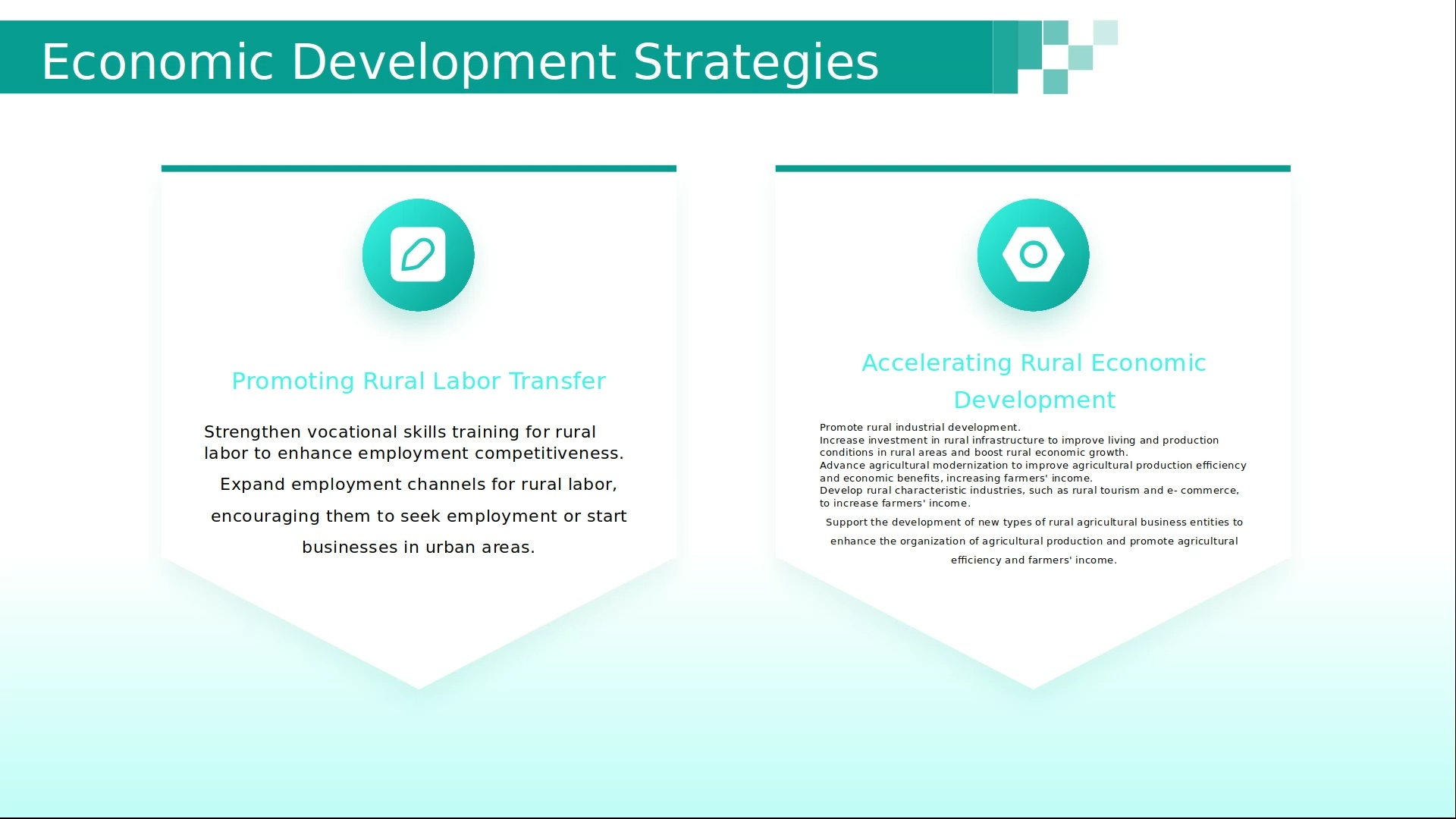 Economic Development Strategies

Promoting Rural Labor Transfer

Strengthen vocational skills training for rural labor to enhance employment competitiveness.

Expand employment channels for rural labor, encouraging them to seek employment or start businesses in urban areas.

Accelerating Rural Economic Development

Promote rural industrial development.
Increase investment in rural infrastructure to improve living and production conditions in rural areas and boost rural economic growth.
Advance agricultural modernization to improve agricultural production efficiency and economic benefits, increasing farmers' income.
Develop rural characteristic industries, such as rural tourism and e- commerce, to increase farmers' income.

Support the development of new types of rural agricultural business entities to enhance the organization of agricultural production and promote agricultural efficiency and farmers' income.